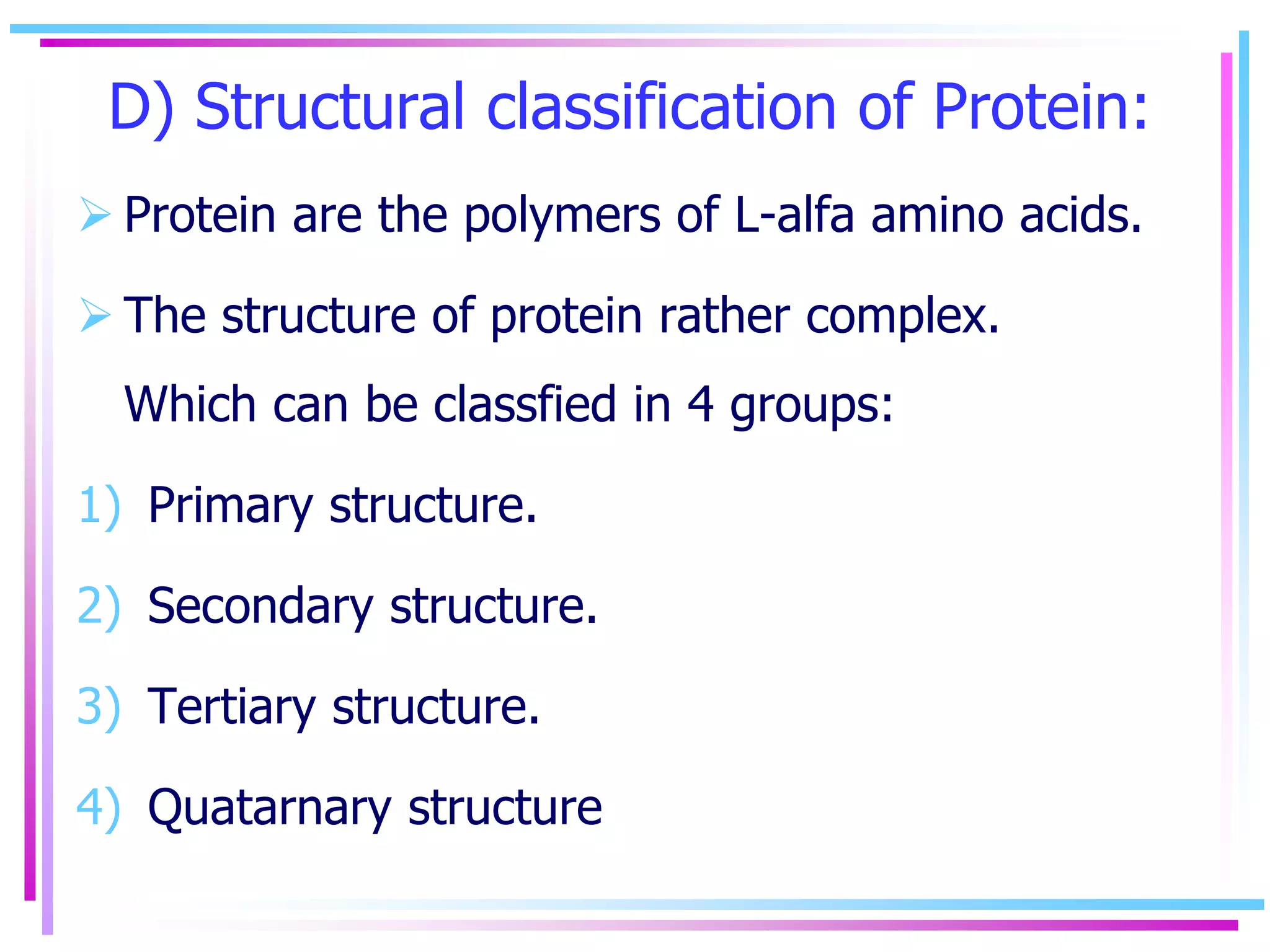 D) Structural classification of Protein:

➢ Protein are the polymers of L-alfa amino acids.

➢ The structure of protein rather complex.

Which can be classfied in 4 groups:

1) Primary structure.

2) Secondary structure.

3) Tertiary structure.

4) Quatarnary structure